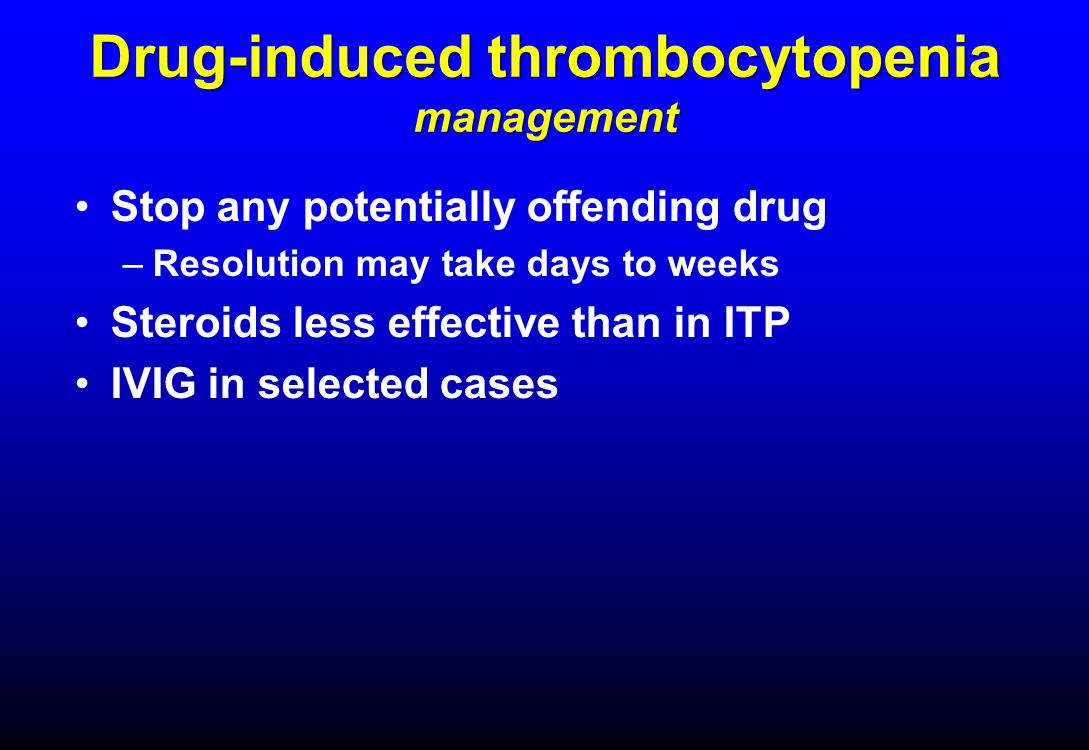 Drug-induced thrombocytopenia
management

• Stop any potentially offending drug
– Resolution may take days to weeks
• Steroids less effective than in ITP
• IVIG in selected cases